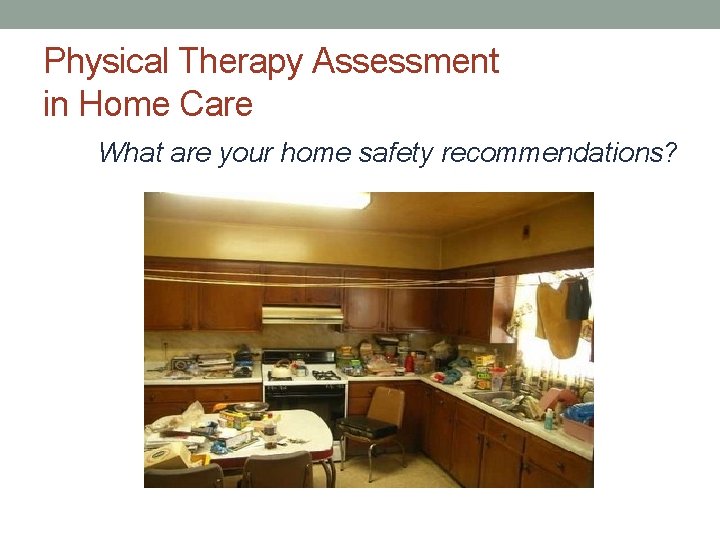 Physical Therapy Assessment in Home Care

What are your home safety recommendations?